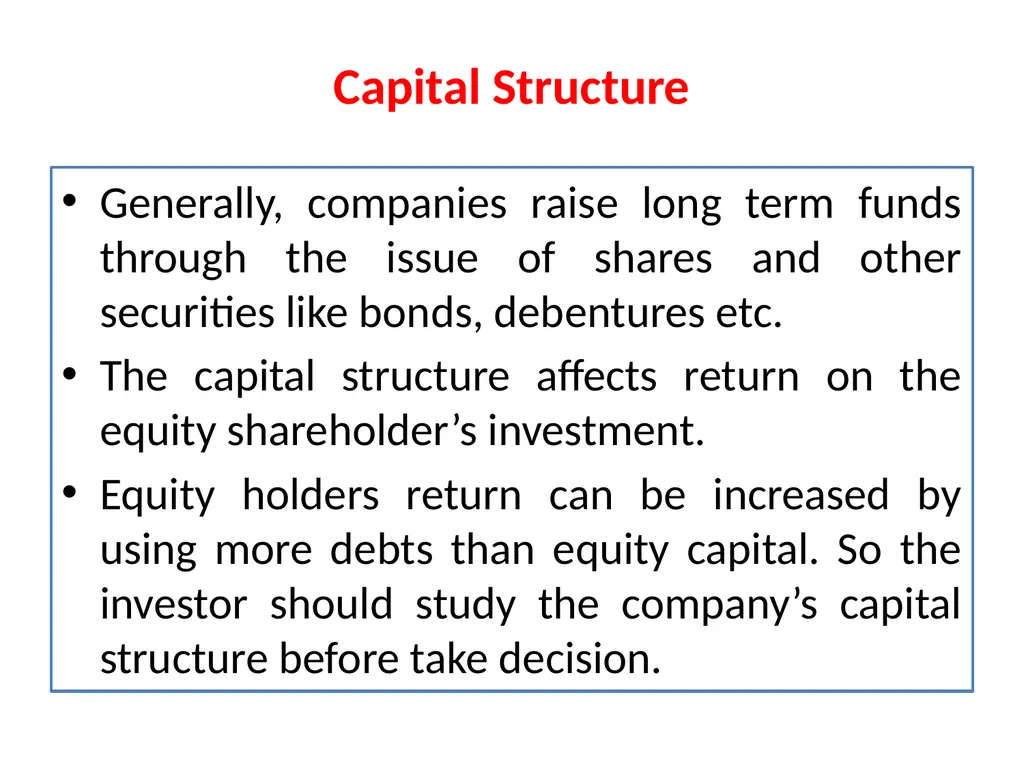 Capital Structure

• Generally, companies raise long term funds through the issue of shares and other securities like bonds, debentures etc.

• The capital structure affects return on the equity shareholder’s investment.

• Equity holders return can be increased by using more debts than equity capital. So the investor should study the company’s capital structure before take decision.